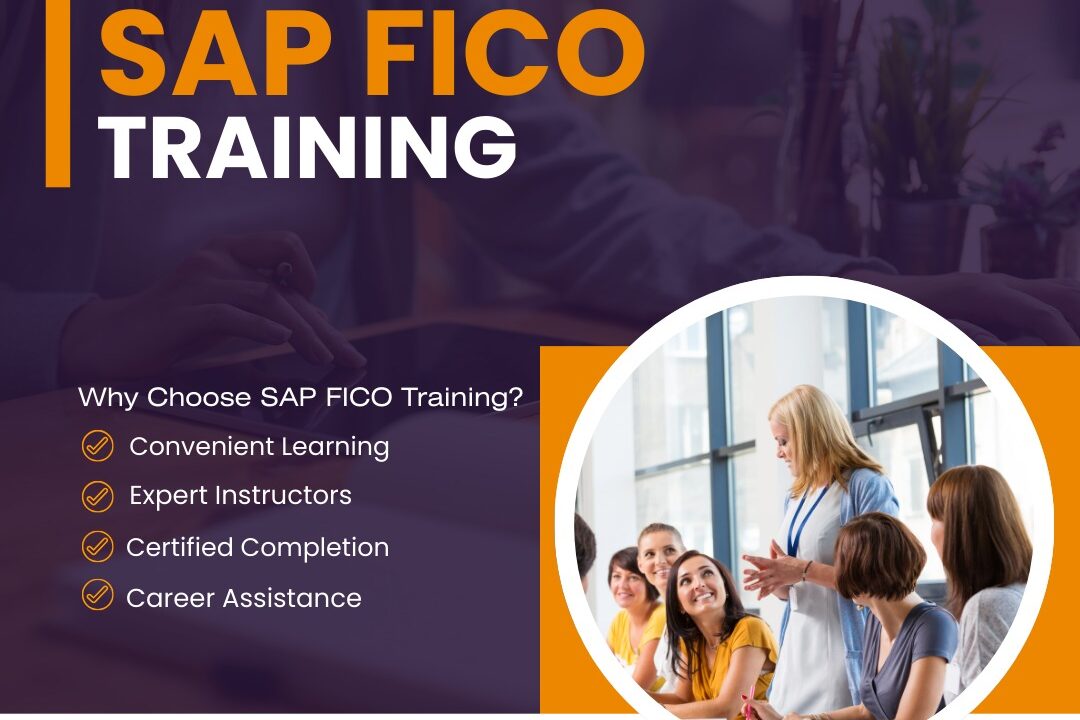 SAP FICO
TRAINING

Why Choose SAP FICO Training?

Convenient Learning

Expert Instructors

Certified Completion

Career Assistance